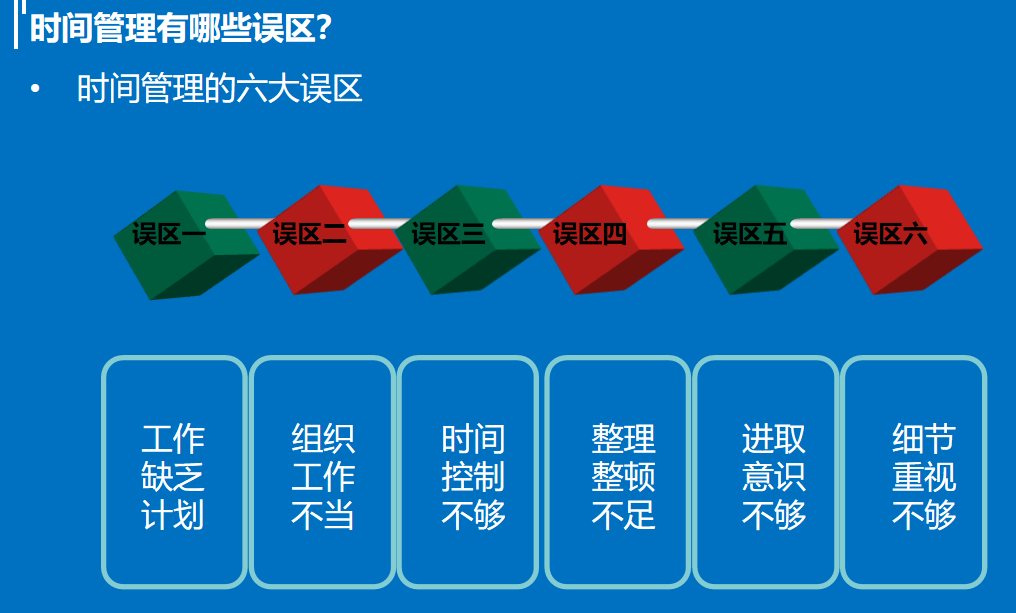 时间管理有哪些误区?

• 时间管理的六大误区

误区一 误区二 误区三 误区四 误区五 误区六

工作缺乏计划

组织工作不当

时间控制不够

整理整顿不足

进取意识不够

细节重视不够